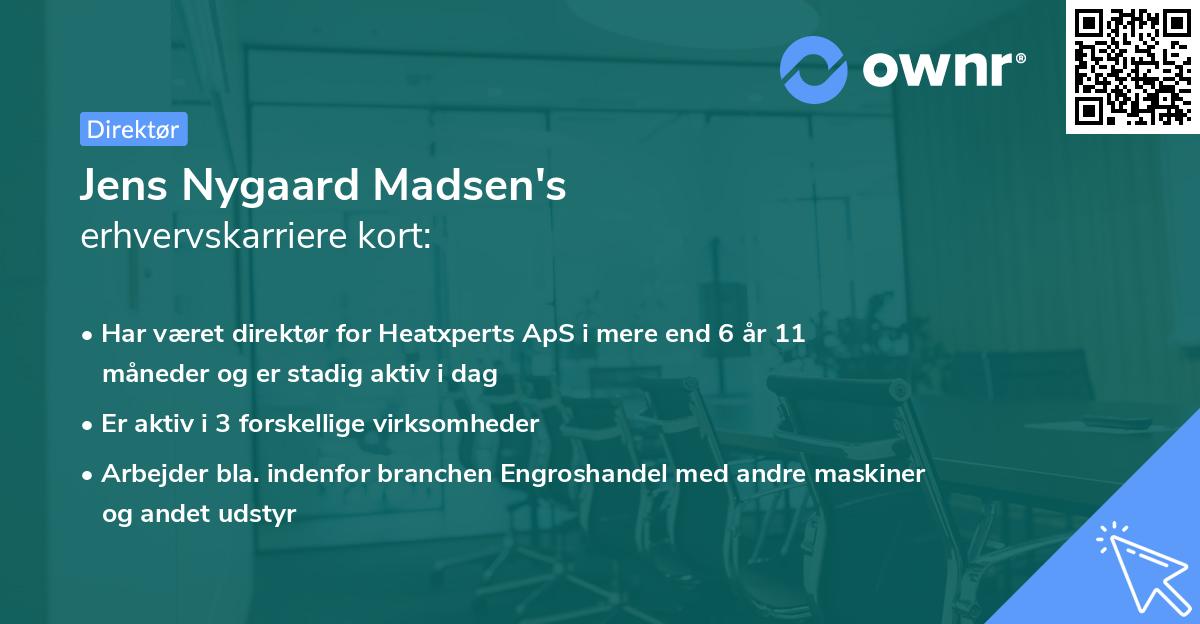 ownr®

Direktør

Jens Nygaard Madsen's
erhvervskarriere kort:

• Har været direktør for Heatxperts ApS i mere end 6 år 11 måneder og er stadig aktiv i dag
• Er aktiv i 3 forskellige virksomheder
• Arbejder bla. indenfor branchen Engroshandel med andre maskiner og andet udstyr